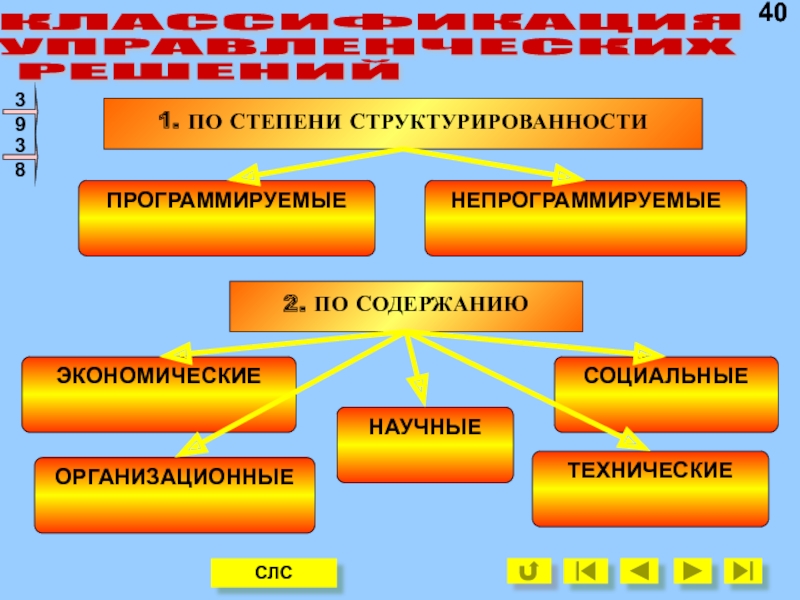 КЛАССИФИКАЦИЯ УПРАВЛЕНЧЕСКИХ РЕШЕНИЙ

40

3
9
3
8

1. ПО СТЕПЕНИ СТРУКТУРИРОВАННОСТИ

ПРОГРАММИРУЕМЫЕ

НЕПРОГРАММИРУЕМЫЕ

2. ПО СОДЕРЖАНИЮ

ЭКОНОМИЧЕСКИЕ

СОЦИАЛЬНЫЕ

НАУЧНЫЕ

ОРГАНИЗАЦИОННЫЕ

ТЕХНИЧЕСКИЕ

СЛС